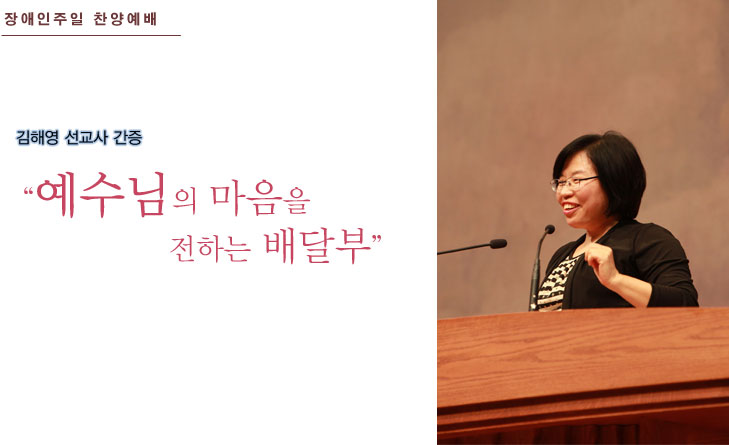 장애인주일 찬양예배

김해영 선교사 간증

“예수님의 마음을 전하는 배달부”